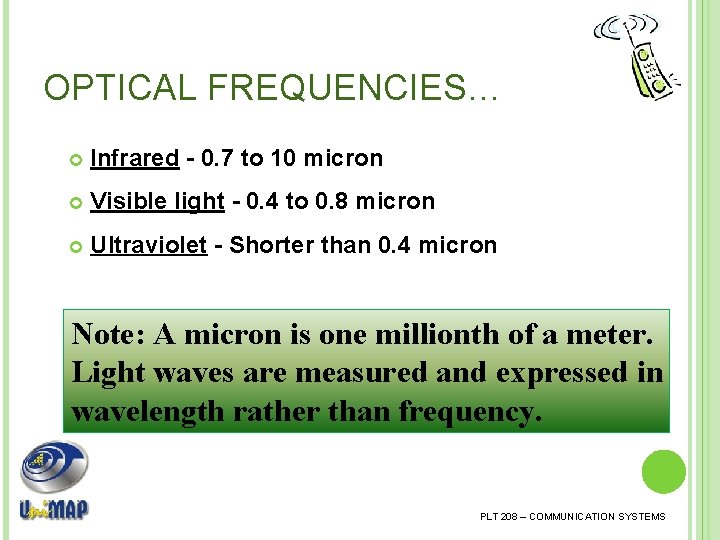 OPTICAL FREQUENCIES…

Infrared - 0.7 to 10 micron

Visible light - 0.4 to 0.8 micron

Ultraviolet - Shorter than 0.4 micron

Note: A micron is one millionth of a meter. Light waves are measured and expressed in wavelength rather than frequency.

UniMAP

PLT 208 – COMMUNICATION SYSTEMS